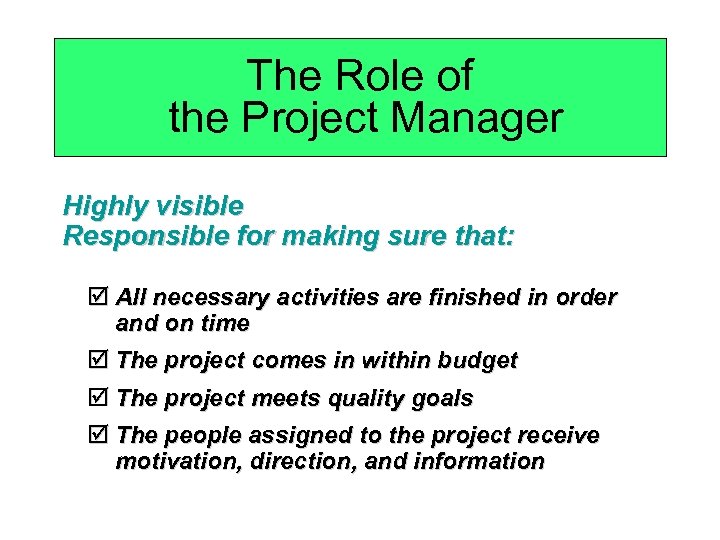 The Role of the Project Manager

Highly visible
Responsible for making sure that:

☑ All necessary activities are finished in order and on time

☑ The project comes in within budget

☑ The project meets quality goals

☑ The people assigned to the project receive motivation, direction, and information